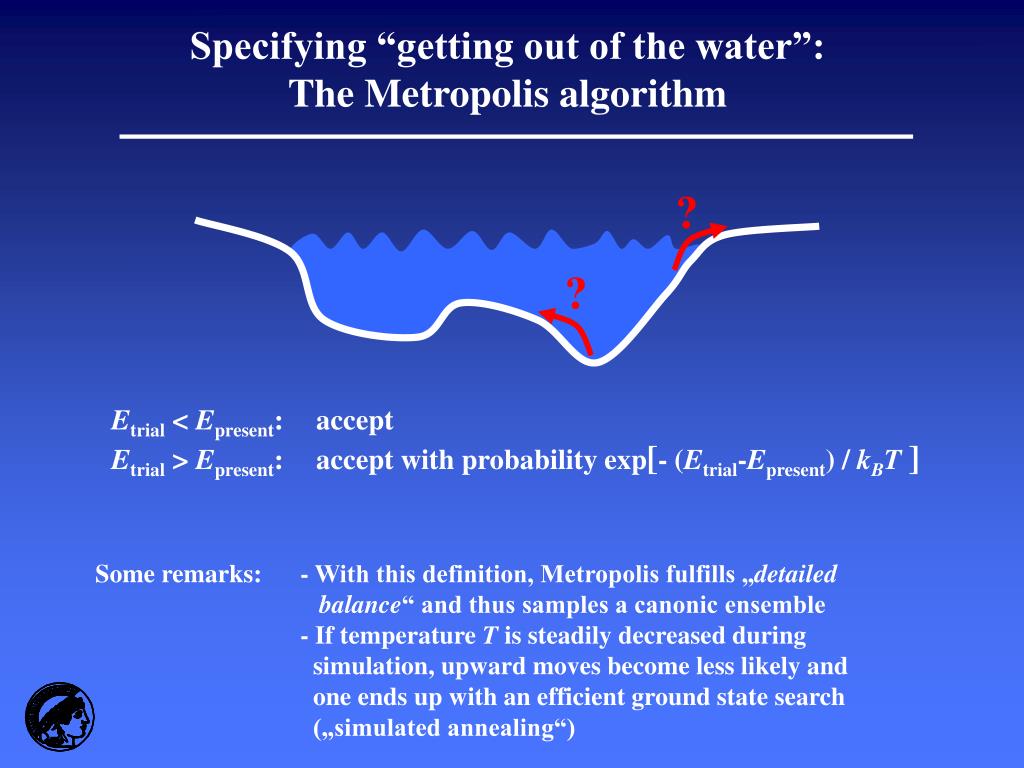 Specifying “getting out of the water”:
The Metropolis algorithm

?

?

$E_{\text{trial}} < E_{\text{present}}$: accept
$E_{\text{trial}} > E_{\text{present}}$: accept with probability $\exp[-(E_{\text{trial}}-E_{\text{present}}) / k_B T]$

Some remarks: - With this definition, Metropolis fulfills „detailed balance“ and thus samples a canonic ensemble
- If temperature $T$ is steadily decreased during simulation, upward moves become less likely and one ends up with an efficient ground state search („simulated annealing“)